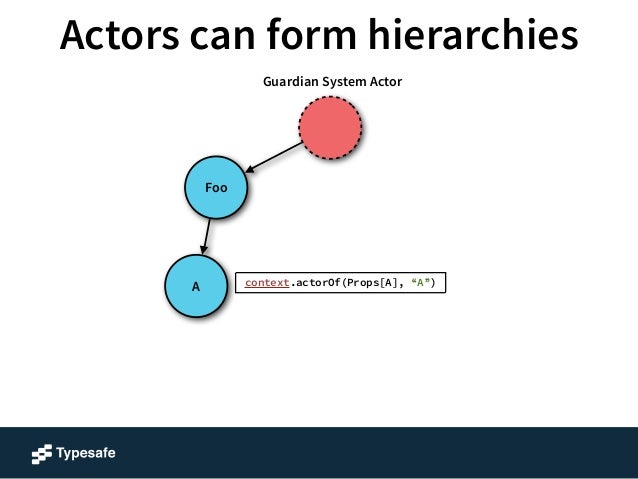 Actors can form hierarchies

Guardian System Actor

Foo

A

context.actorOf(Props[A], “A”)

Typesafe